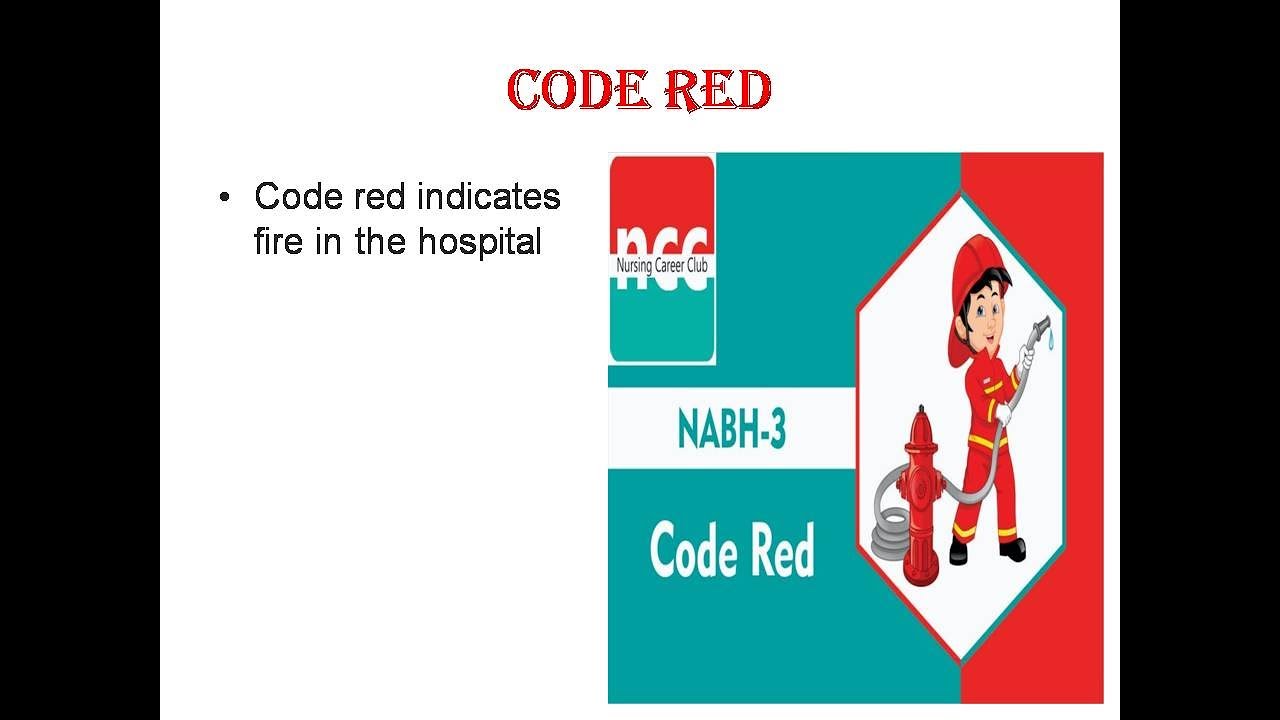 CODE RED

• Code red indicates fire in the hospital

ncc
Nursing Career Club

NABH-3

Code Red